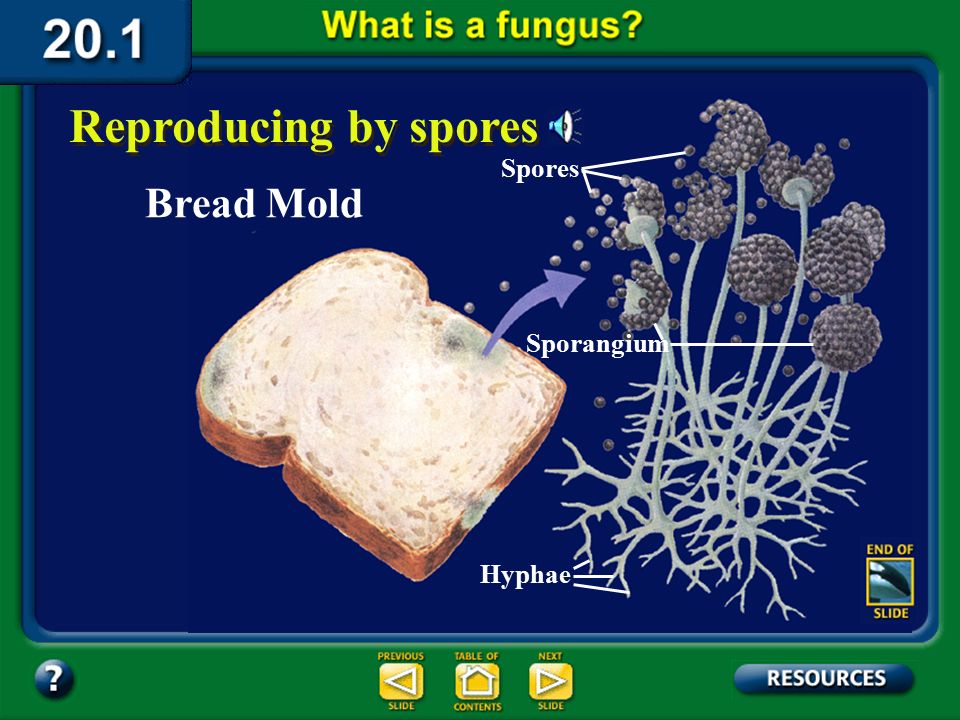 20.1

What is a fungus?

Reproducing by spores

Bread Mold

Spores

Sporangium

Hyphae

END OF SLIDE

?

PREVIOUS SLIDE

TABLE OF CONTENTS

NEXT SLIDE

RESOURCES